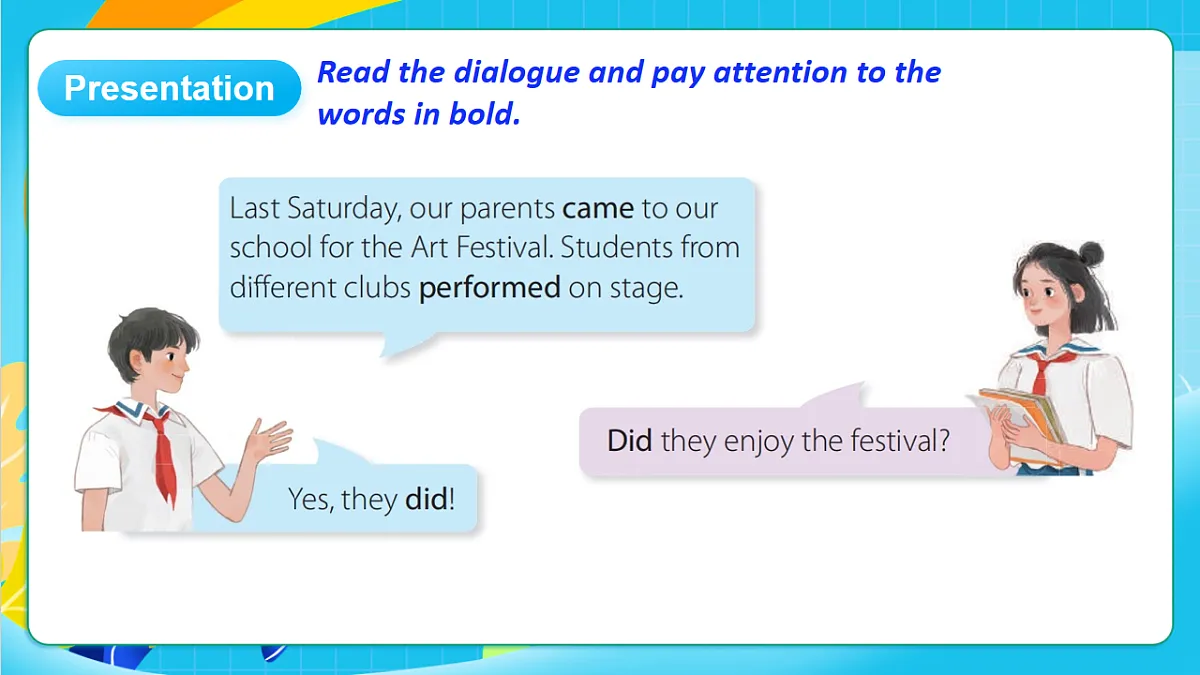 Presentation

Read the dialogue and pay attention to the words in bold.

Last Saturday, our parents came to our school for the Art Festival. Students from different clubs performed on stage.

Did they enjoy the festival?

Yes, they did!